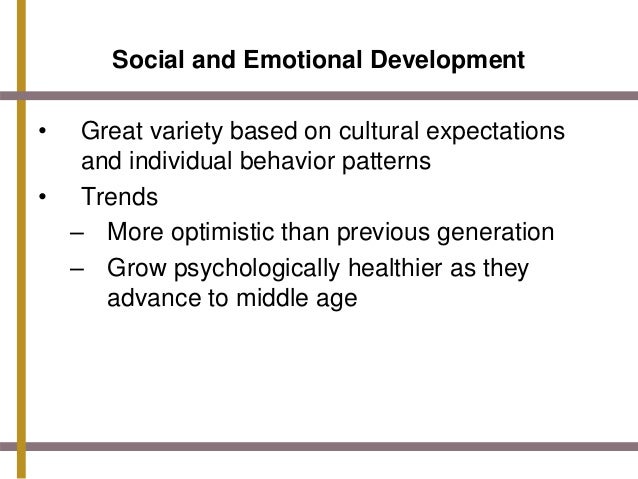 Social and Emotional Development

• Great variety based on cultural expectations and individual behavior patterns
• Trends
– More optimistic than previous generation
– Grow psychologically healthier as they advance to middle age